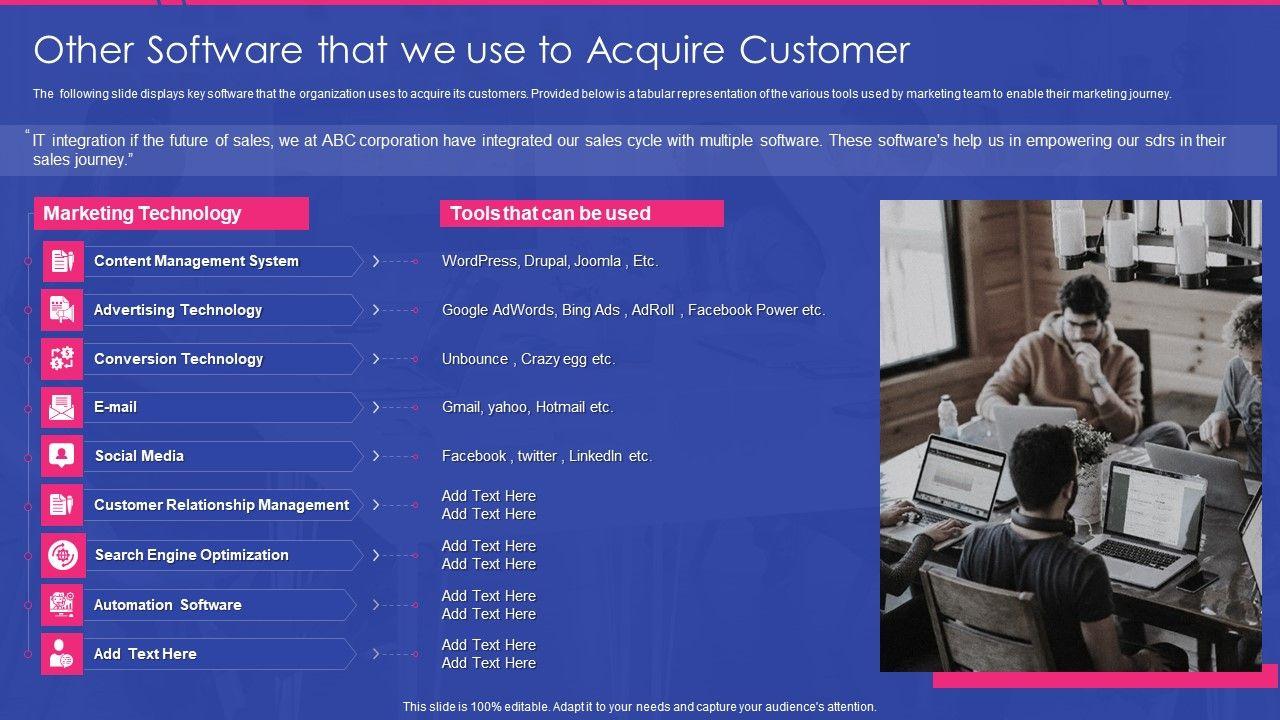 Other Software that we use to Acquire Customer

The following slide displays key software that the organization uses to acquire its customers. Provided below is a tabular representation of the various tools used by marketing team to enable their marketing journey.

"IT integration if the future of sales, we at ABC corporation have integrated our sales cycle with multiple software. These software's help us in empowering our sdrs in their sales journey."

| Marketing Technology | Tools that can be used |
|---|---|
| Content Management System | WordPress, Drupal, Joomla , Etc. |
| Advertising Technology | Google AdWords, Bing Ads , AdRoll , Facebook Power etc. |
| Conversion Technology | Unbounce , Crazy egg etc. |
| E-mail | Gmail, yahoo, Hotmail etc. |
| Social Media | Facebook , twitter , LinkedIn etc. |
| Customer Relationship Management | Add Text Here Add Text Here |
| Search Engine Optimization | Add Text Here Add Text Here |
| Automation Software | Add Text Here Add Text Here |
| Add Text Here | Add Text Here Add Text Here |

This slide is 100% editable. Adapt it to your needs and capture your audience's attention.